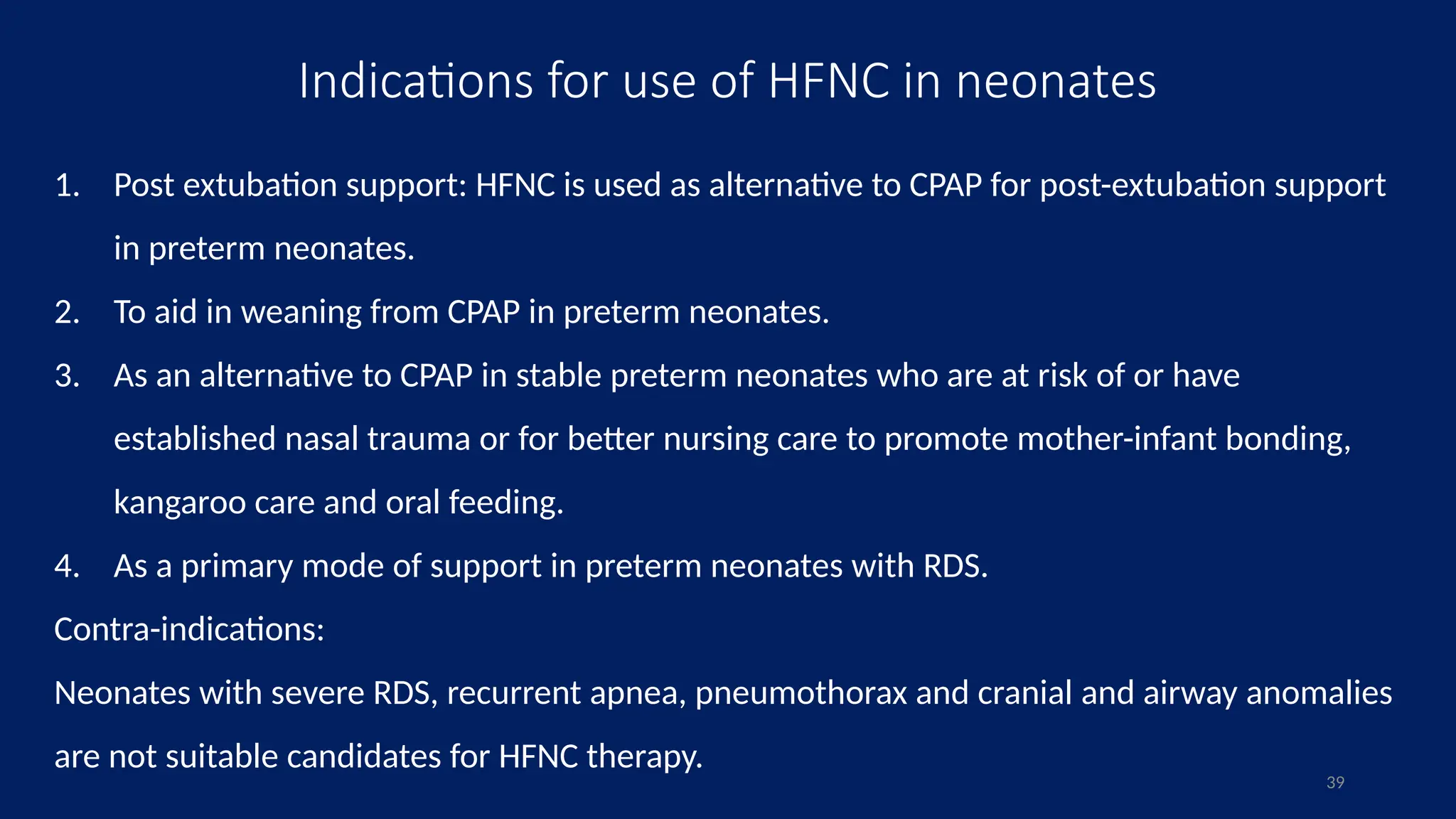 Indications for use of HFNC in neonates

1. Post extubation support: HFNC is used as alternative to CPAP for post-extubation support in preterm neonates.

2. To aid in weaning from CPAP in preterm neonates.

3. As an alternative to CPAP in stable preterm neonates who are at risk of or have established nasal trauma or for better nursing care to promote mother-infant bonding, kangaroo care and oral feeding.

4. As a primary mode of support in preterm neonates with RDS.

Contra-indications:

Neonates with severe RDS, recurrent apnea, pneumothorax and cranial and airway anomalies are not suitable candidates for HFNC therapy.

39